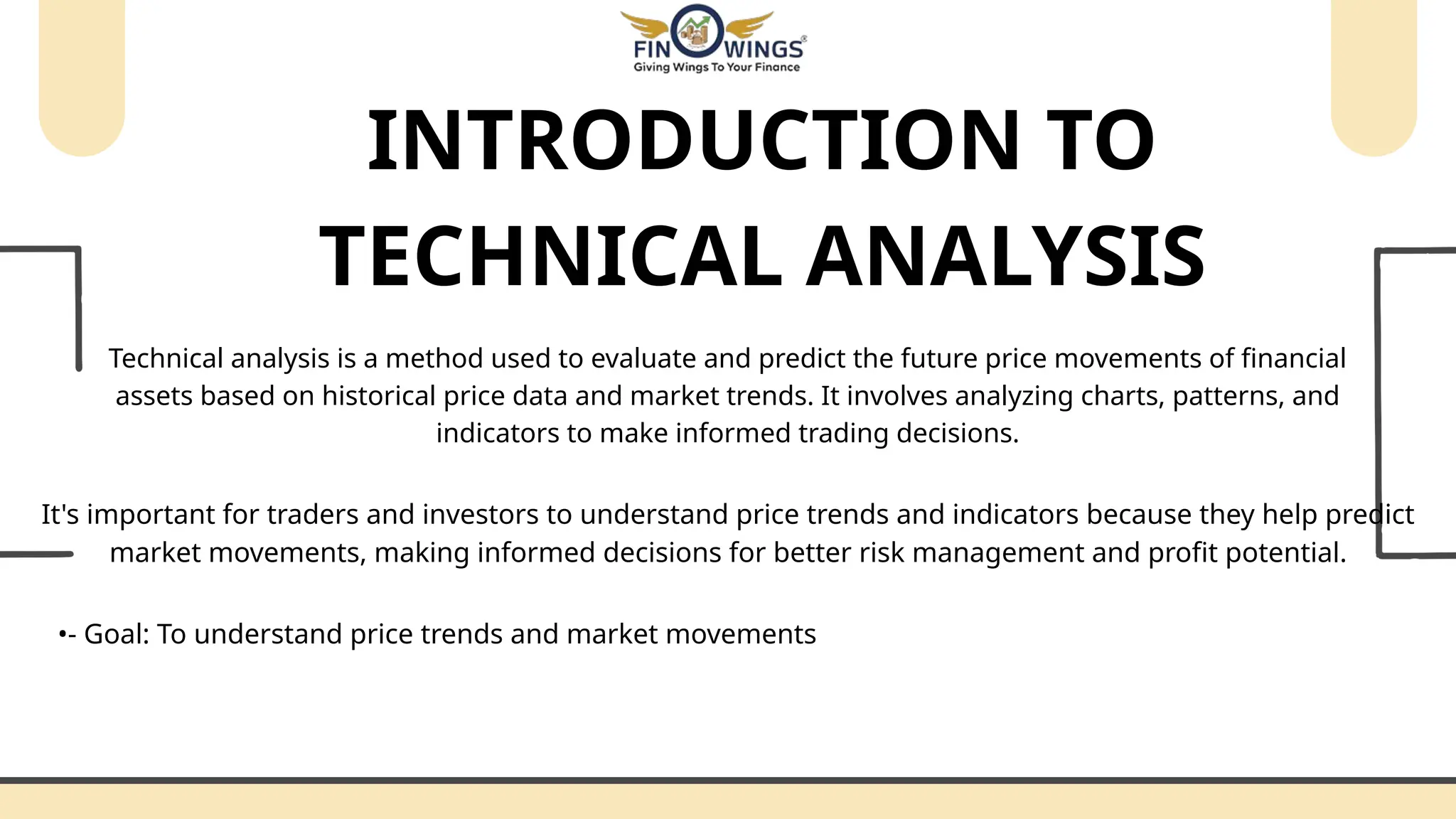 FIN WINGS®
Giving Wings To Your Finance

INTRODUCTION TO TECHNICAL ANALYSIS

Technical analysis is a method used to evaluate and predict the future price movements of financial assets based on historical price data and market trends. It involves analyzing charts, patterns, and indicators to make informed trading decisions.

It's important for traders and investors to understand price trends and indicators because they help predict market movements, making informed decisions for better risk management and profit potential.

•- Goal: To understand price trends and market movements